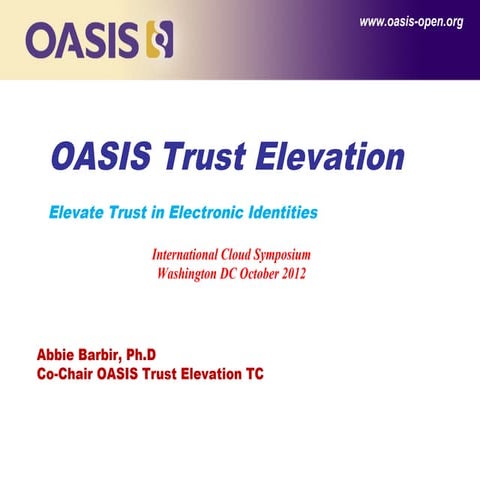 OASIS

www.oasis-open.org

OASIS Trust Elevation

Elevate Trust in Electronic Identities

International Cloud Symposium
Washington DC October 2012

Abbie Barbir, Ph.D
Co-Chair OASIS Trust Elevation TC